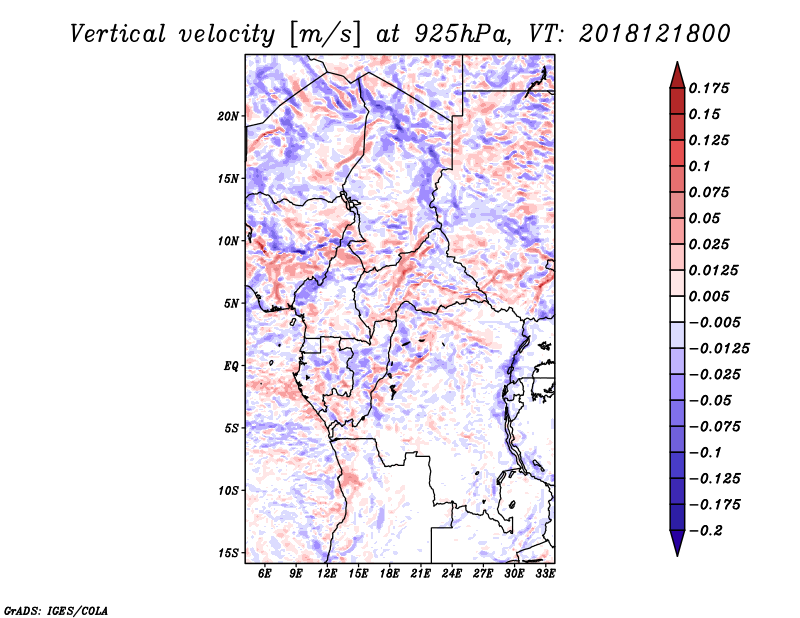 Vertical velocity [m/s] at 925hPa, VT: 2018121800

20N
15N
10N
5N
EQ
5S
10S
15S

6E 9E 12E 15E 18E 21E 24E 27E 30E 33E

0.175
0.15
0.125
0.1
0.075
0.05
0.025
0.0125
0.005
-0.005
-0.0125
-0.025
-0.05
-0.075
-0.1
-0.125
-0.175
-0.2

GrADS: IGES/COLA